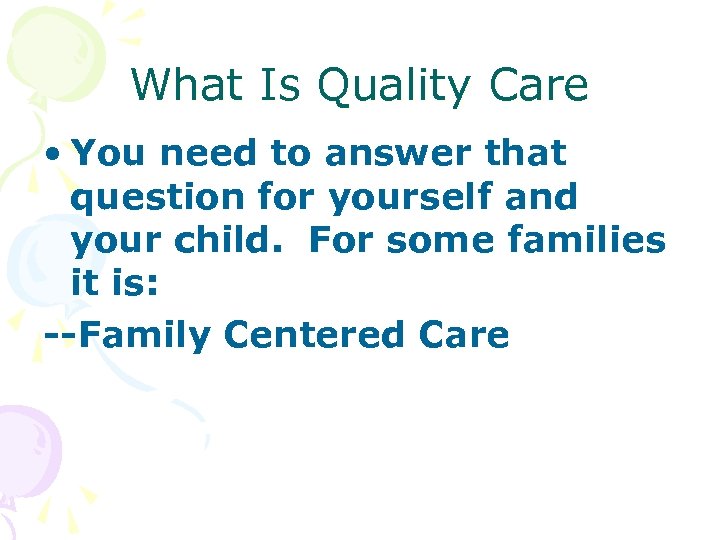 What Is Quality Care

• You need to answer that question for yourself and your child.  For some families it is:

--Family Centered Care